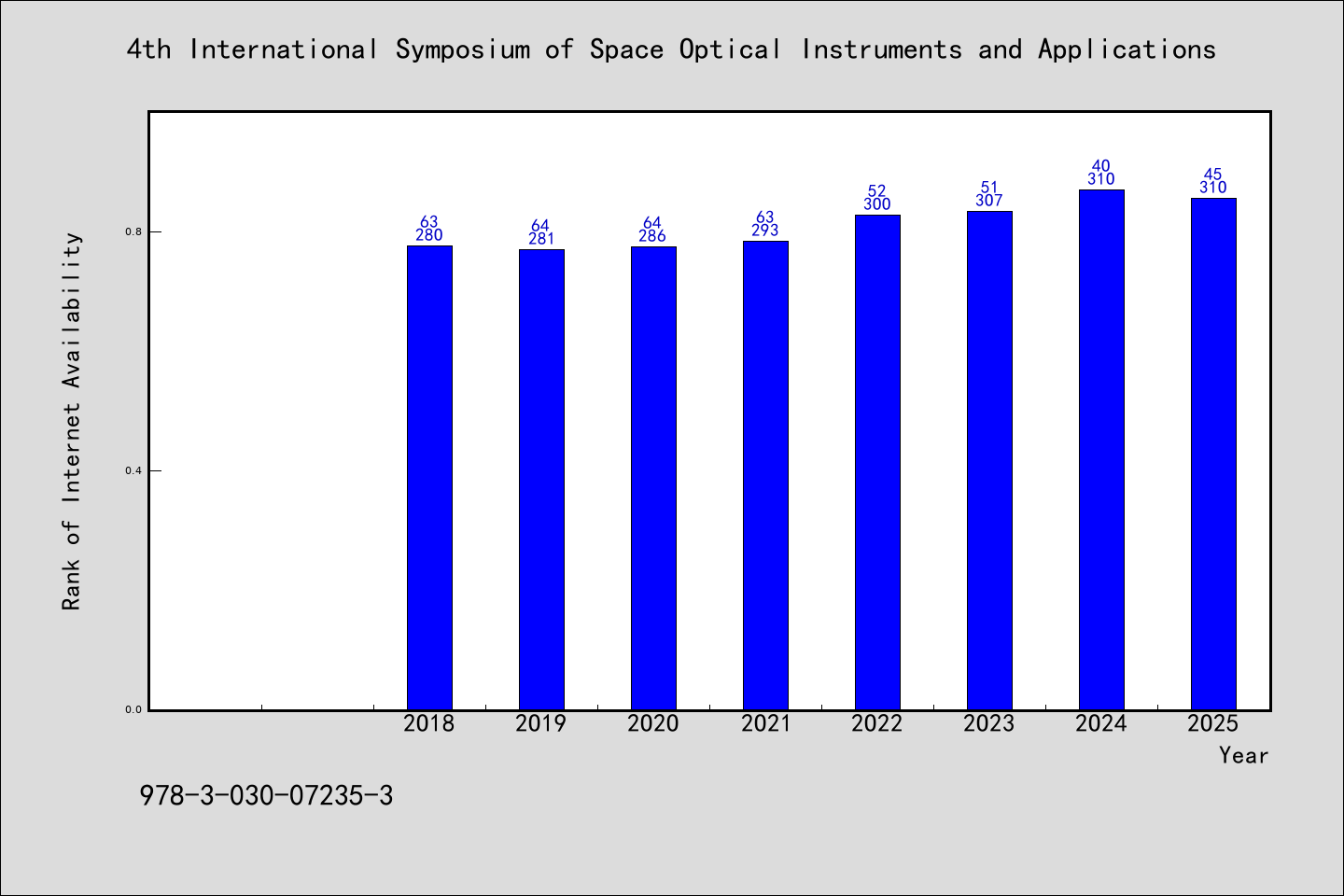 4th International Symposium of Space Optical Instruments and Applications

Rank of Internet Availability

0.8
0.4
0.0

63
280
64
281
64
286
63
293
52
300
51
307
40
310
45
310

2018 2019 2020 2021 2022 2023 2024 2025

Year

978-3-030-07235-3